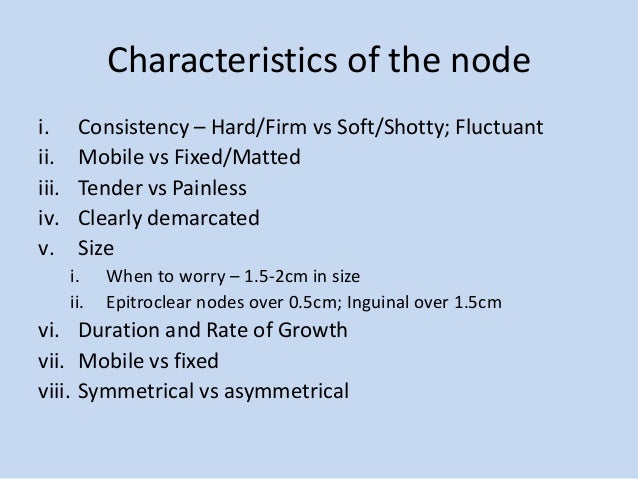 Characteristics of the node

i. Consistency – Hard/Firm vs Soft/Shotty; Fluctuant
ii. Mobile vs Fixed/Matted
iii. Tender vs Painless
iv. Clearly demarcated
v. Size
 i. When to worry – 1.5-2cm in size
 ii. Epitroclear nodes over 0.5cm; Inguinal over 1.5cm
vi. Duration and Rate of Growth
vii. Mobile vs fixed
viii. Symmetrical vs asymmetrical